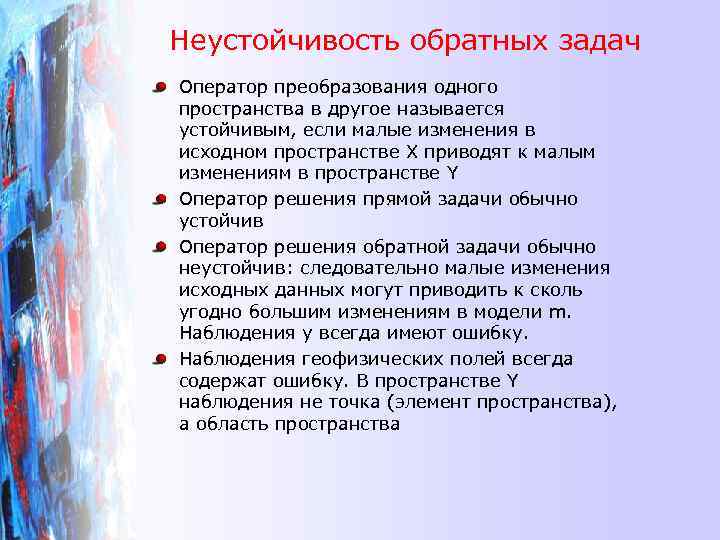 Неустойчивость обратных задач

Оператор преобразования одного пространства в другое называется устойчивым, если малые изменения в исходном пространстве X приводят к малым изменениям в пространстве Y

Оператор решения прямой задачи обычно устойчив

Оператор решения обратной задачи обычно неустойчив: следовательно малые изменения исходных данных могут приводить к сколь угодно большим изменениям в модели m. Наблюдения y всегда имеют ошибку.

Наблюдения геофизических полей всегда содержат ошибку. В пространстве Y наблюдения не точка (элемент пространства), а область пространства